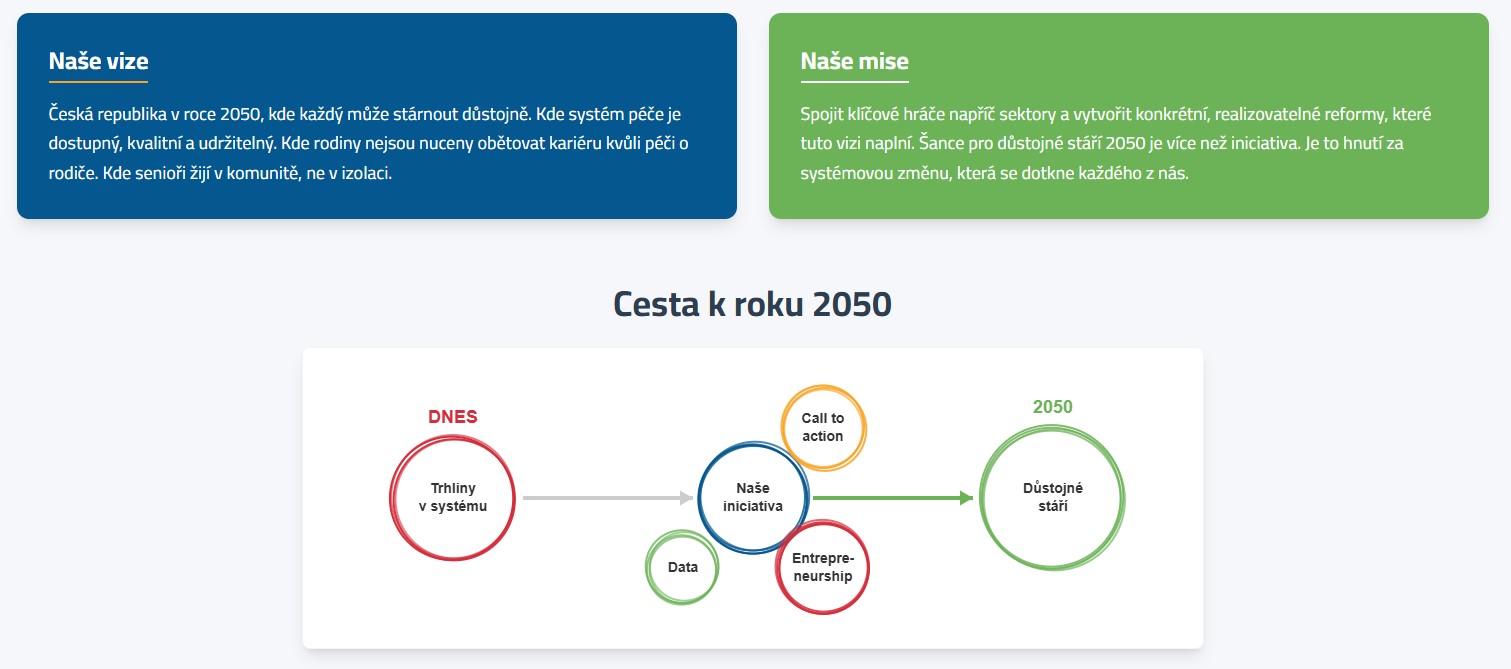 Naše vize

Česká republika v roce 2050, kde každý může stárnout důstojně. Kde systém péče je dostupný, kvalitní a udržitelný. Kde rodiny nejsou nuceny obětovat kariéru kvůli péči o rodiče. Kde senioři žijí v komunitě, ne v izolaci.

Naše mise

Spojit klíčové hráče napříč sektory a vytvořit konkrétní, realizovatelné reformy, které tuto vizi naplní. Šance pro důstojné stáří 2050 je více než iniciativa. Je to hnutí za systémovou změnu, která se dotkne každého z nás.

Cesta k roku 2050

DNES

Trhliny v systému

Call to action

Naše iniciativa

Data

Entrepreneurship

2050

Důstojné stáří